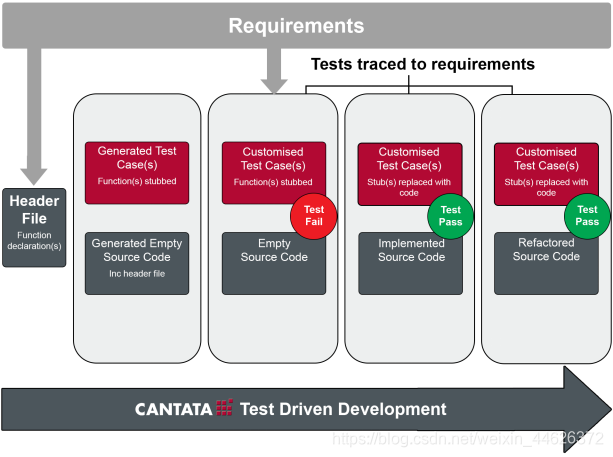 Requirements

Tests traced to requirements

Header File
Function declaration(s)

Generated Test Case(s)
Function(s) stubbed

Generated Empty Source Code
Inc header file

Customised Test Case(s)
Function(s) stubbed

Test Fail

Empty Source Code

Customised Test Case(s)
Stub(s) replaced with code

Test Pass

Implemented Source Code

Customised Test Case(s)
Stub(s) replaced with code

Test Pass

Refactored Source Code

CANTATA Test Driven Development

https://blog.csdn.net/weixin_44626372